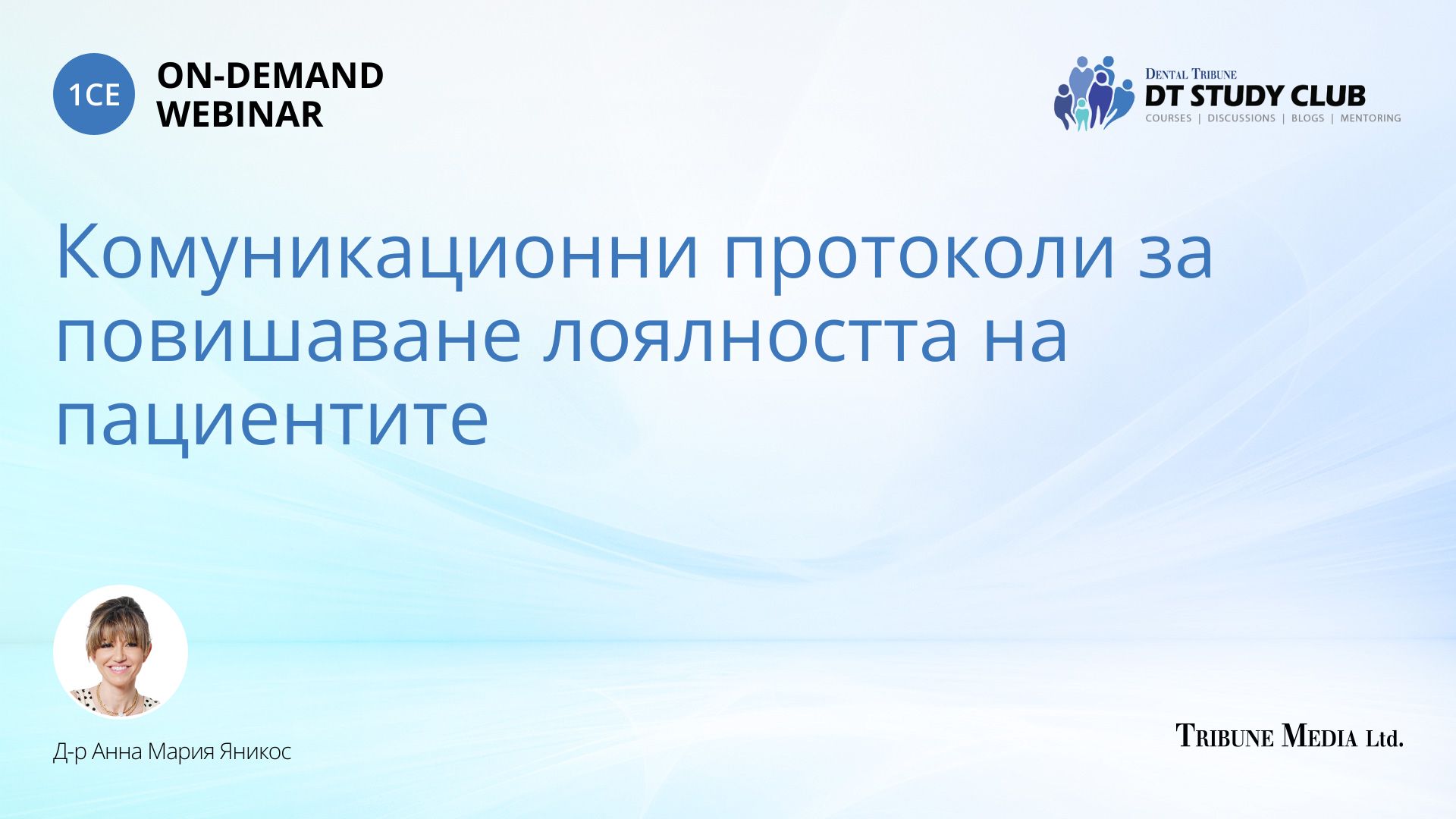 1CE
ON-DEMAND WEBINAR

DENTAL TRIBUNE
DT STUDY CLUB
COURSES | DISCUSSIONS | BLOGS | MENTORING

Комуникационни протоколи за повишаване лоялността на пациентите

Д-р Анна Мария Яникос

TRIBUNE MEDIA Ltd.